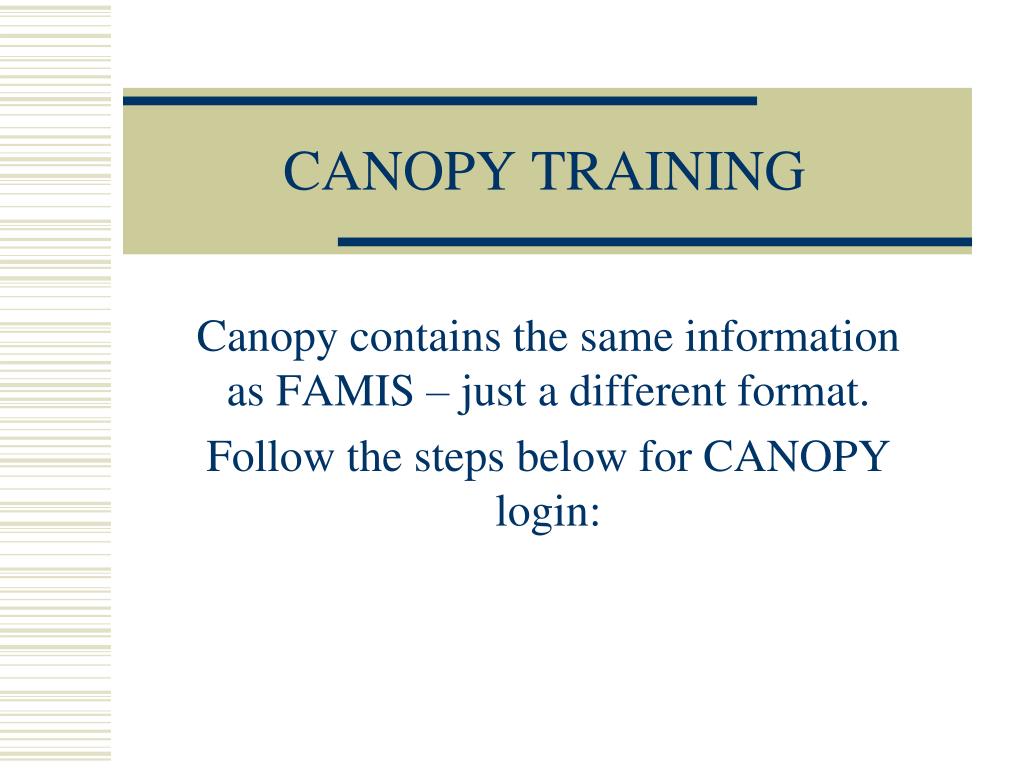 CANOPY TRAINING

Canopy contains the same information as FAMIS – just a different format.

Follow the steps below for CANOPY login: